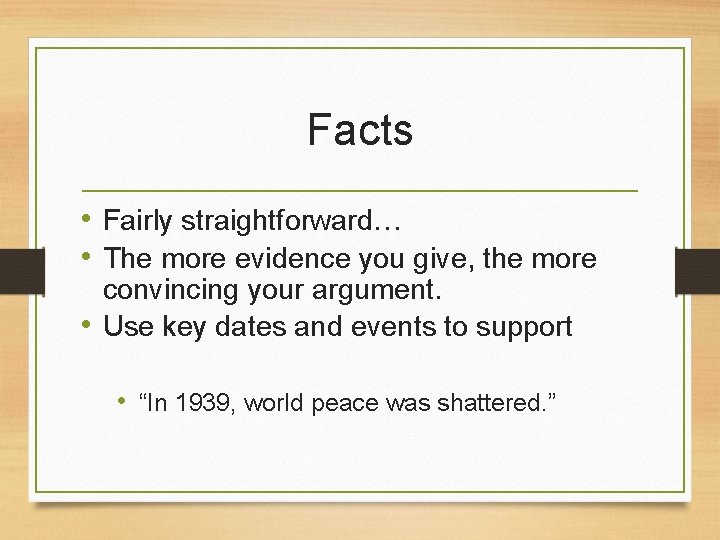 Facts

• Fairly straightforward…
• The more evidence you give, the more convincing your argument.
• Use key dates and events to support

• “In 1939, world peace was shattered.”